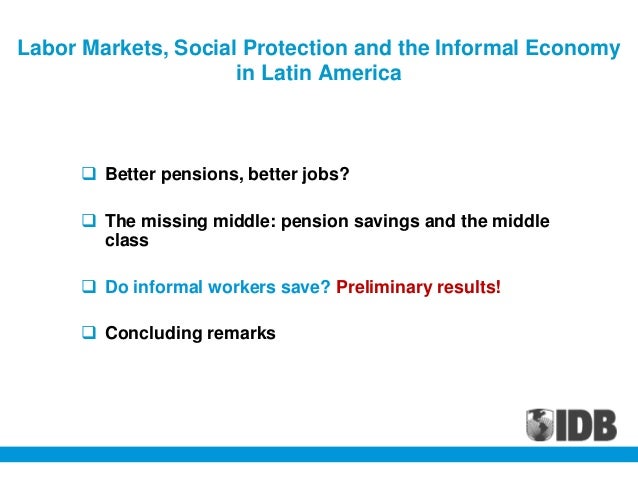 Labor Markets, Social Protection and the Informal Economy in Latin America

❑ Better pensions, better jobs?

❑ The missing middle: pension savings and the middle class

❑ Do informal workers save? Preliminary results!

❑ Concluding remarks

IDB